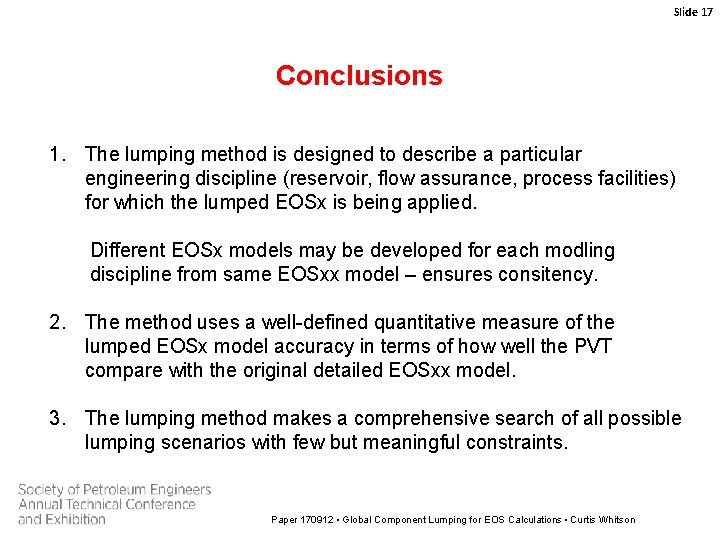 Slide 17

Conclusions

1. The lumping method is designed to describe a particular engineering discipline (reservoir, flow assurance, process facilities) for which the lumped EOSx is being applied.

Different EOSx models may be developed for each modling discipline from same EOSxx model – ensures consitency.

2. The method uses a well-defined quantitative measure of the lumped EOSx model accuracy in terms of how well the PVT compare with the original detailed EOSxx model.

3. The lumping method makes a comprehensive search of all possible lumping scenarios with few but meaningful constraints.

Society of Petroleum Engineers
Annual Technical Conference and Exhibition

Paper 170912 • Global Component Lumping for EOS Calculations • Curtis Whitson